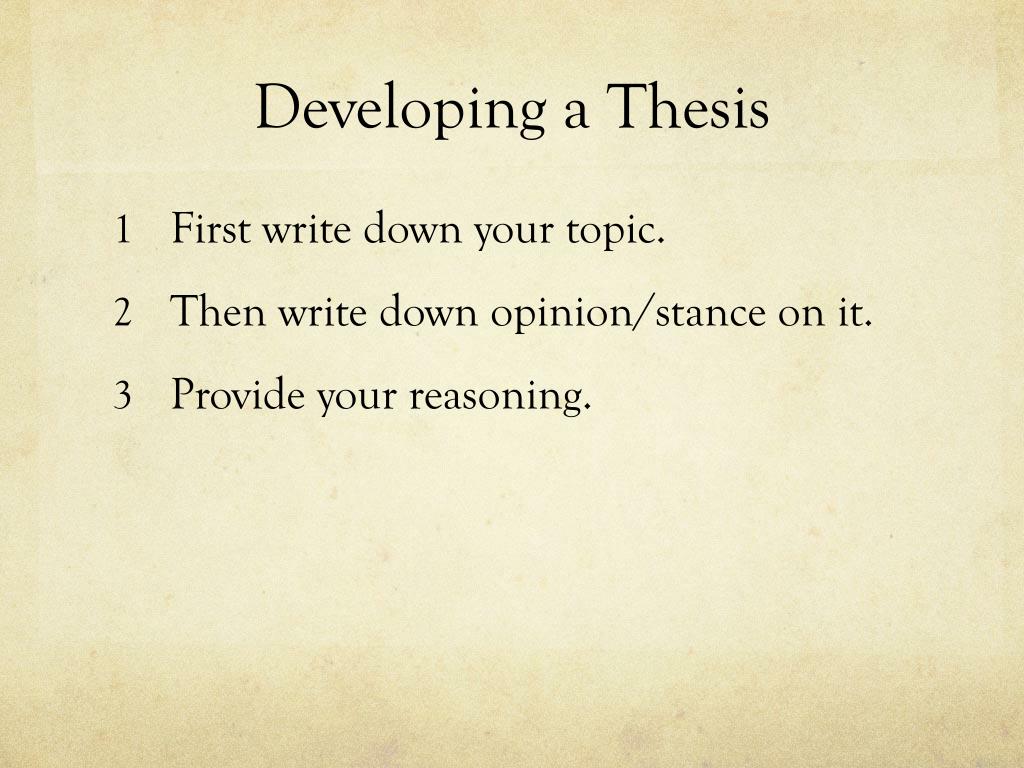 Developing a Thesis

1 First write down your topic.

2 Then write down opinion/stance on it.

3 Provide your reasoning.